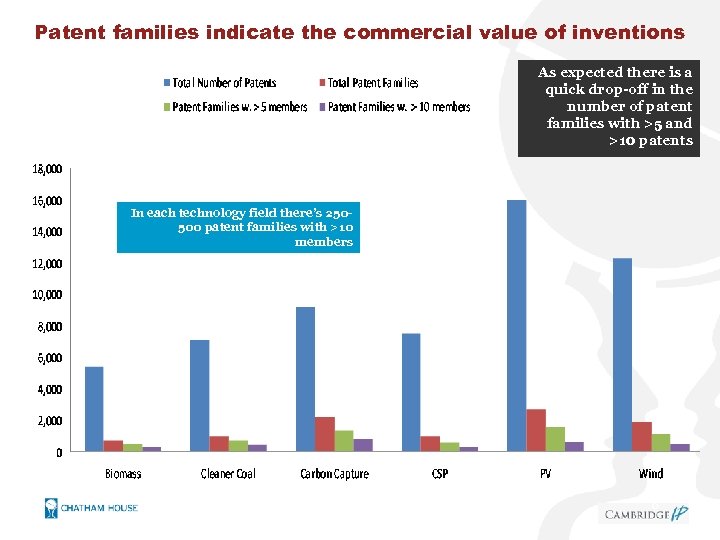 Patent families indicate the commercial value of inventions

Total Number of Patents
Total Patent Families
Patent Families w. > 5 members
Patent Families w. > 10 members

As expected there is a quick drop-off in the number of patent families with >5 and >10 patents

In each technology field there's 250-500 patent families with >10 members

18,000
16,000
14,000
12,000
10,000
8,000
6,000
4,000
2,000
0

Biomass
Cleaner Coal
Carbon Capture
CSP
PV
Wind

CHATHAM HOUSE

CAMBRIDGE IP